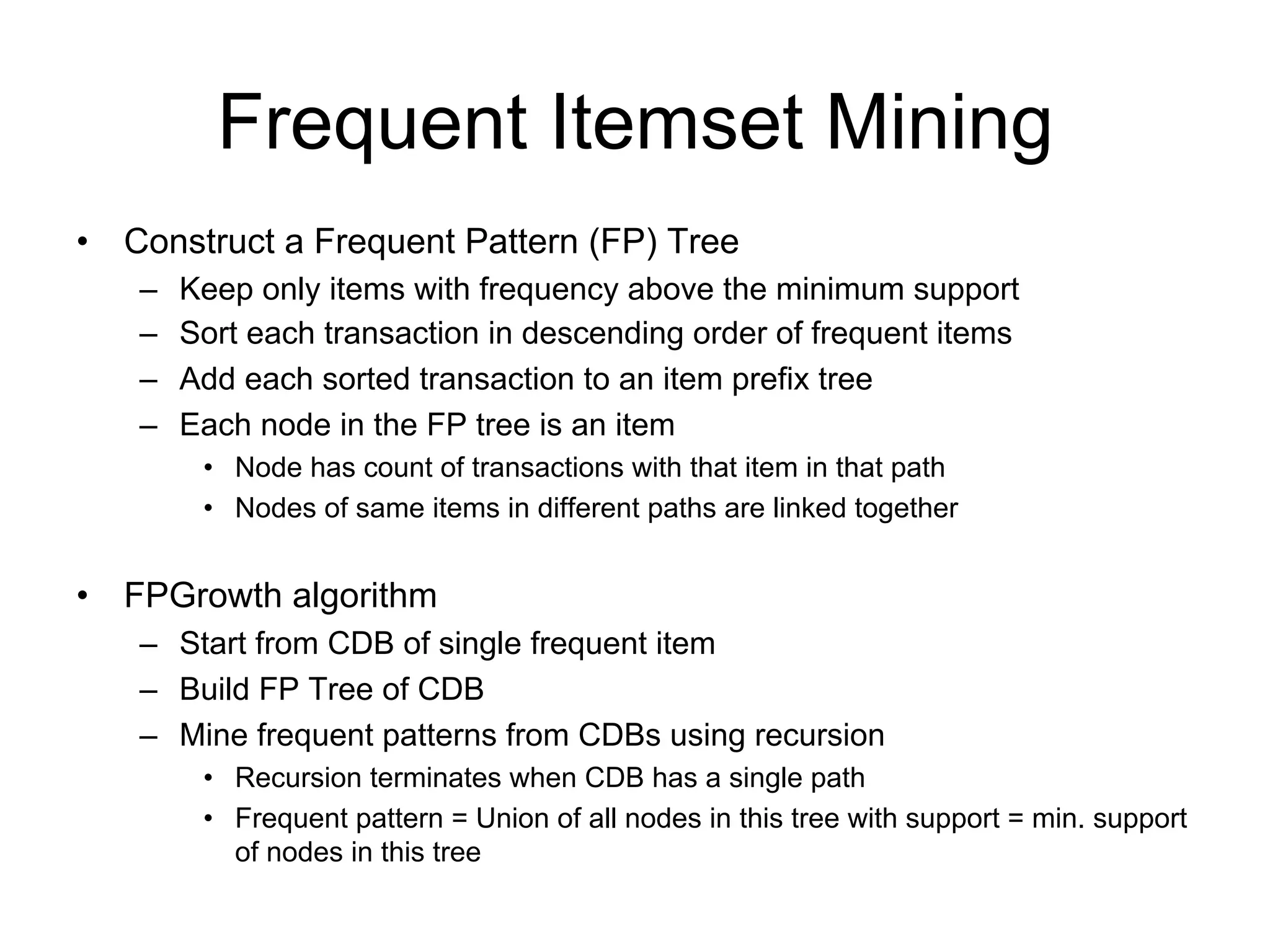 Frequent Itemset Mining

• Construct a Frequent Pattern (FP) Tree
– Keep only items with frequency above the minimum support
– Sort each transaction in descending order of frequent items
– Add each sorted transaction to an item prefix tree
– Each node in the FP tree is an item
• Node has count of transactions with that item in that path
• Nodes of same items in different paths are linked together

• FPGrowth algorithm
– Start from CDB of single frequent item
– Build FP Tree of CDB
– Mine frequent patterns from CDBs using recursion
• Recursion terminates when CDB has a single path
• Frequent pattern = Union of all nodes in this tree with support = min. support of nodes in this tree